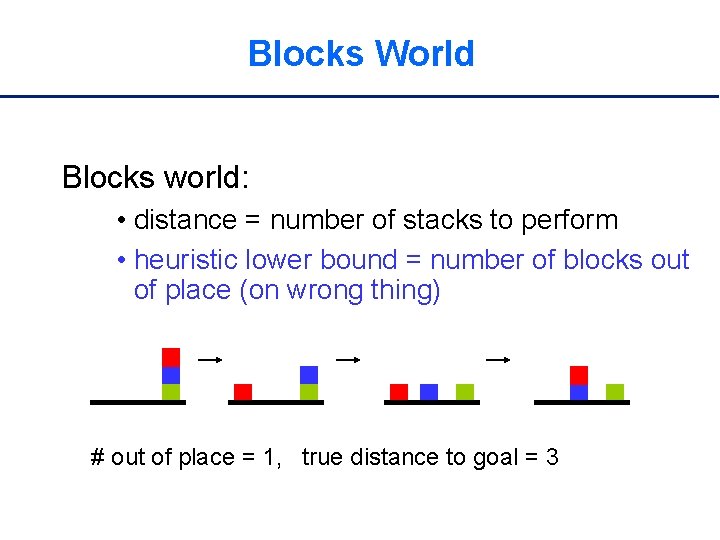 Blocks World

Blocks world:

• distance = number of stacks to perform

• heuristic lower bound = number of blocks out of place (on wrong thing)

# out of place = 1,   true distance to goal = 3